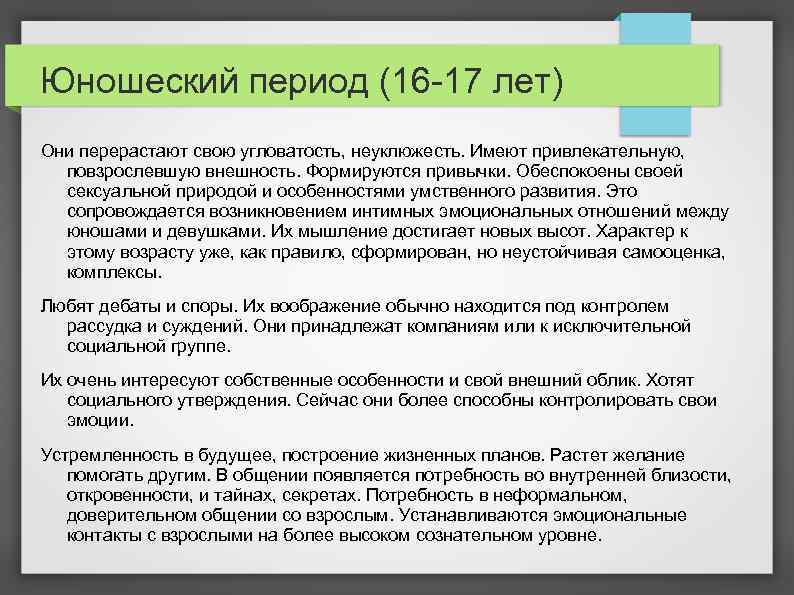 Юношеский период (16-17 лет)

Они перерастают свою угловатость, неуклюжесть. Имеют привлекательную, повзрослевшую внешность. Формируются привычки. Обеспокоены своей сексуальной природой и особенностями умственного развития. Это сопровождается возникновением интимных эмоциональных отношений между юношами и девушками. Их мышление достигает новых высот. Характер к этому возрасту уже, как правило, сформирован, но неустойчивая самооценка, комплексы.

Любят дебаты и споры. Их воображение обычно находится под контролем рассудка и суждений. Они принадлежат компаниям или к исключительной социальной группе.

Их очень интересуют собственные особенности и свой внешний облик. Хотят социального утверждения. Сейчас они более способны контролировать свои эмоции.

Устремленность в будущее, построение жизненных планов. Растет желание помогать другим. В общении появляется потребность во внутренней близости, откровенности, и тайнах, секретах. Потребность в неформальном, доверительном общении со взрослым. Устанавливаются эмоциональные контакты с взрослыми на более высоком сознательном уровне.